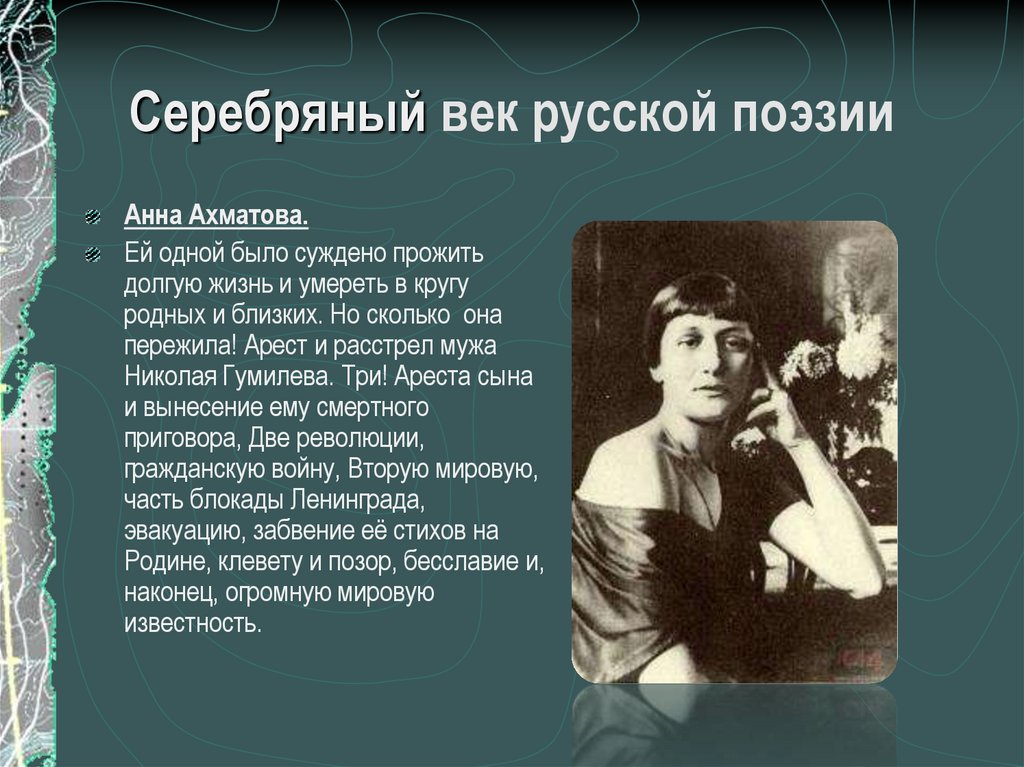 Серебряный век русской поэзии

Анна Ахматова.

Ей одной было суждено прожить долгую жизнь и умереть в кругу родных и близких. Но сколько  она пережила! Арест и расстрел мужа Николая Гумилева. Три! Ареста сына и вынесение ему смертного приговора, Две революции, гражданскую войну, Вторую мировую, часть блокады Ленинграда, эвакуацию, забвение её стихов на Родине, клевету и позор, бесславие и, наконец, огромную мировую известность.